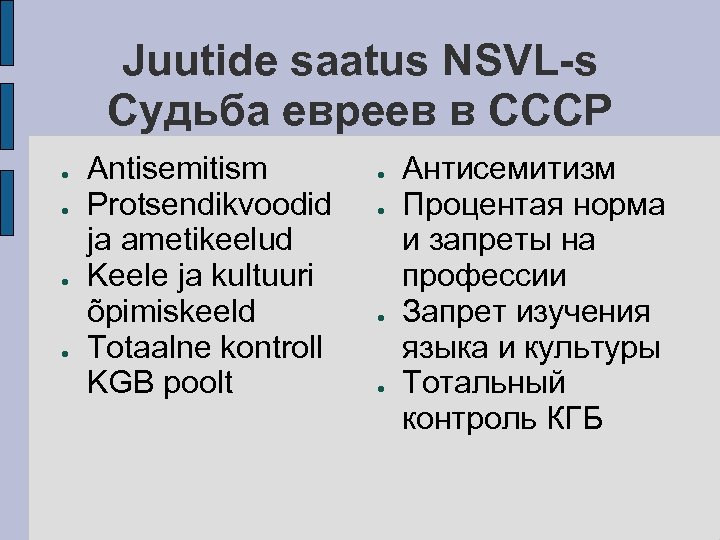 Juutide saatus NSVL-s
Судьба евреев в СССР

- Antisemitism
- Protsendikvoodid ja ametikeelud
- Keele ja kultuuri õpimiskeeld
- Totaalne kontroll KGB poolt

- Антисемитизм
- Процентая норма и запреты на профессии
- Запрет изучения языка и культуры
- Тотальный контроль КГБ